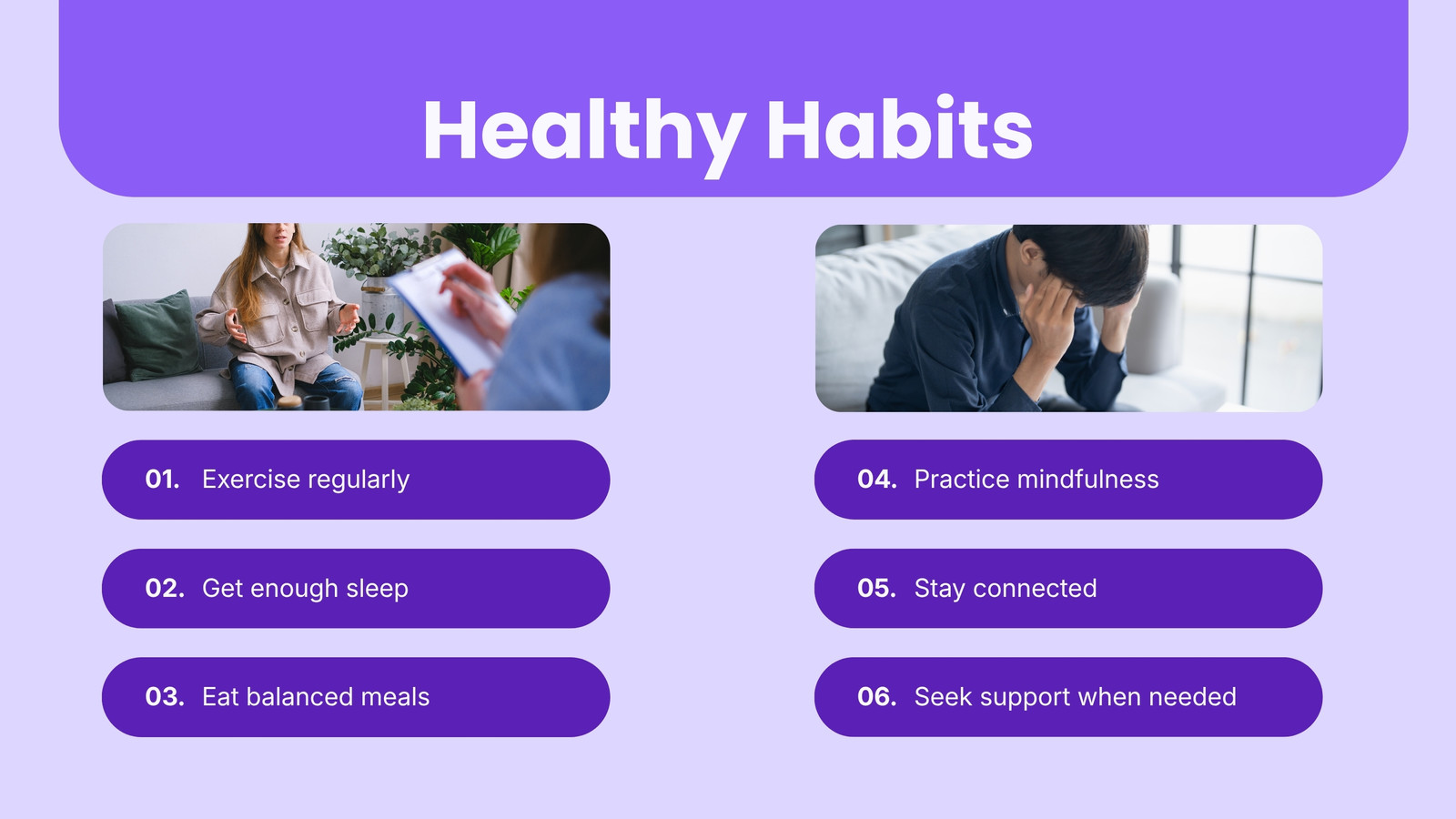 Healthy Habits

01. Exercise regularly

02. Get enough sleep

03. Eat balanced meals

04. Practice mindfulness

05. Stay connected

06. Seek support when needed